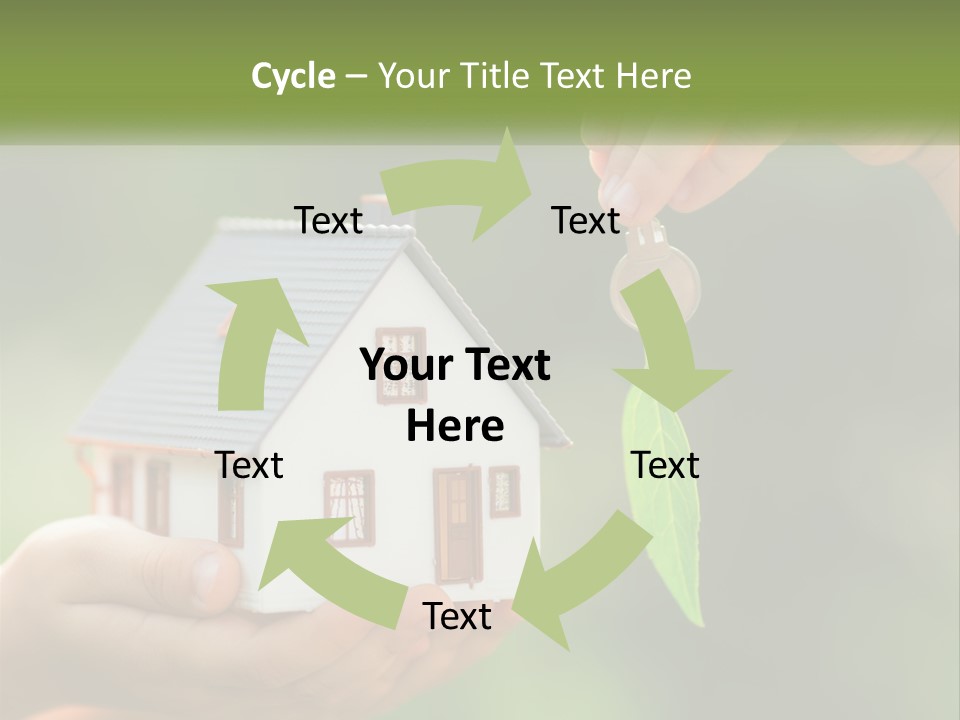 Cycle – Your Title Text Here

Text

Text

Your Text Here

Text

Text

Text